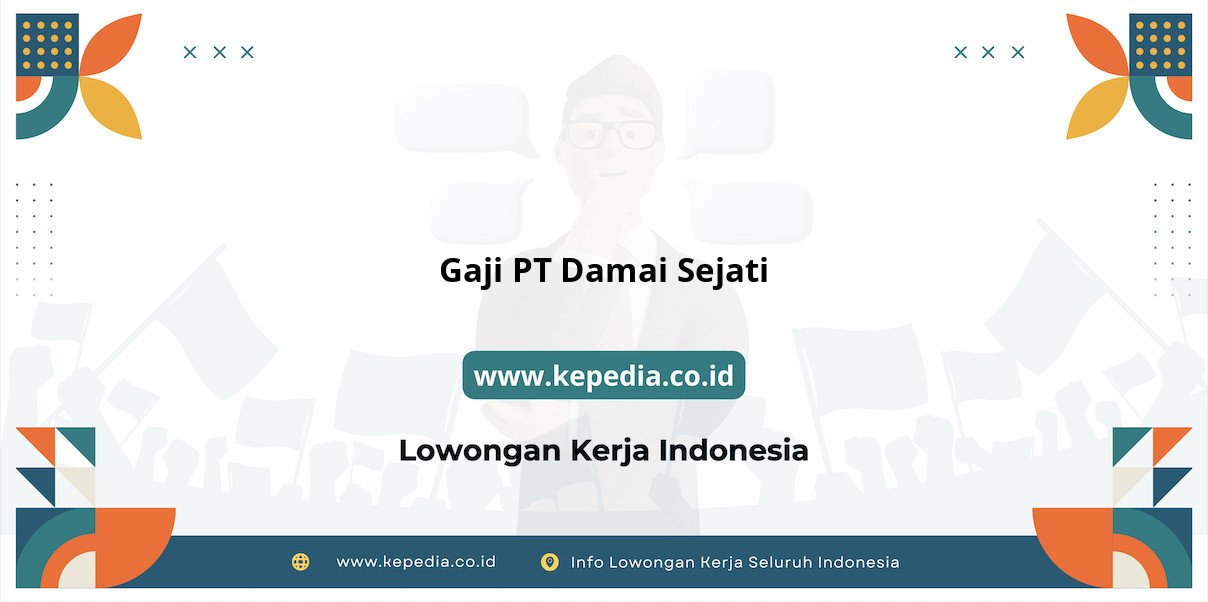 Gaji PT Damai Sejati

www.kepedia.co.id

Lowongan Kerja Indonesia

www.kepedia.co.id

Info Lowongan Kerja Seluruh Indonesia